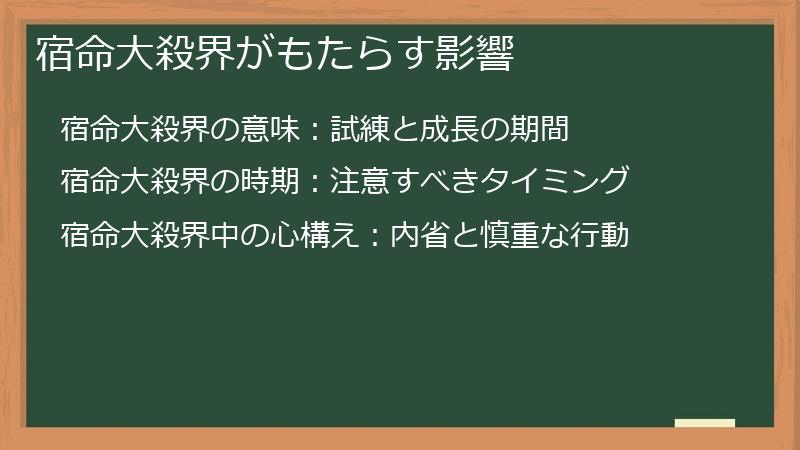 宿命大殺界がもたらす影響

宿命大殺界の意味：試練と成長の期間

宿命大殺界の時期：注意すべきタイミング

宿命大殺界中の心構え：内省と慎重な行動